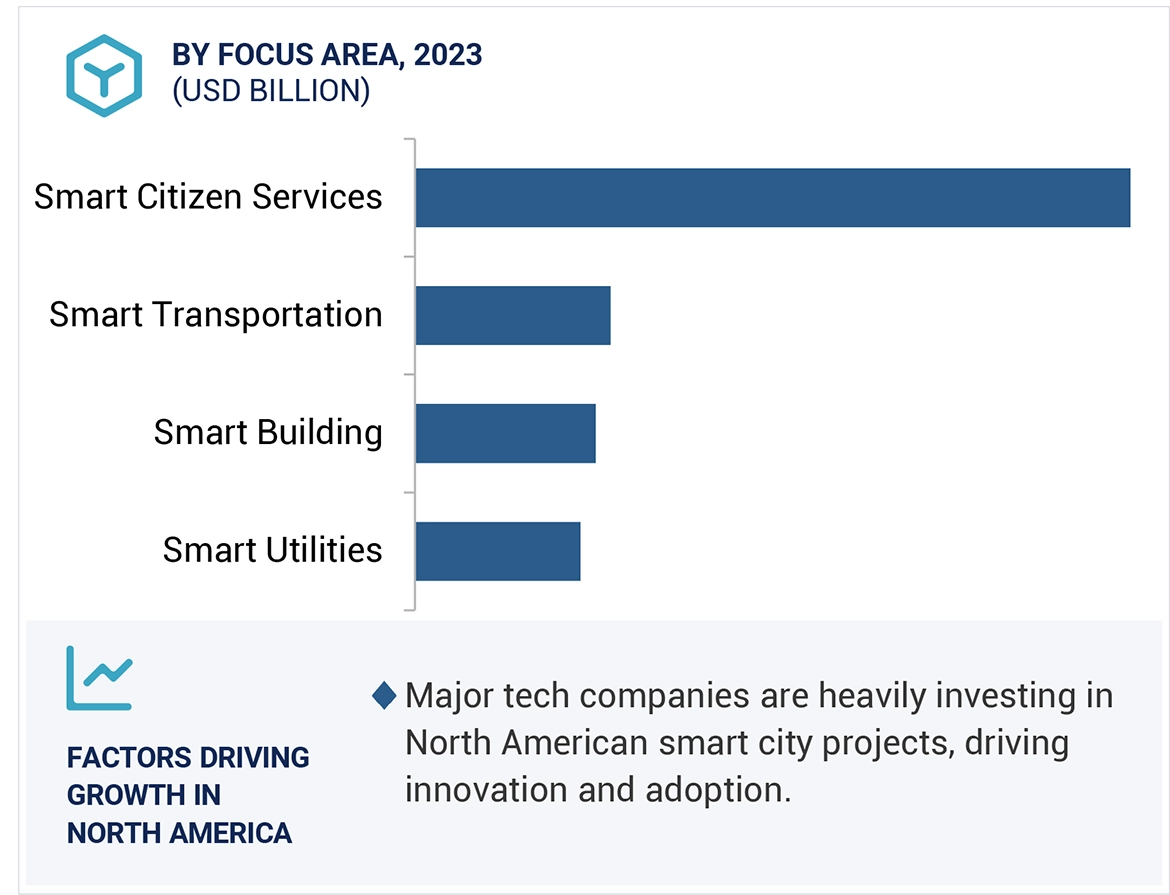 BY FOCUS AREA, 2023
(USD BILLION)

Smart Citizen Services
Smart Transportation
Smart Building
Smart Utilities

FACTORS DRIVING GROWTH IN NORTH AMERICA

Major tech companies are heavily investing in North American smart city projects, driving innovation and adoption.